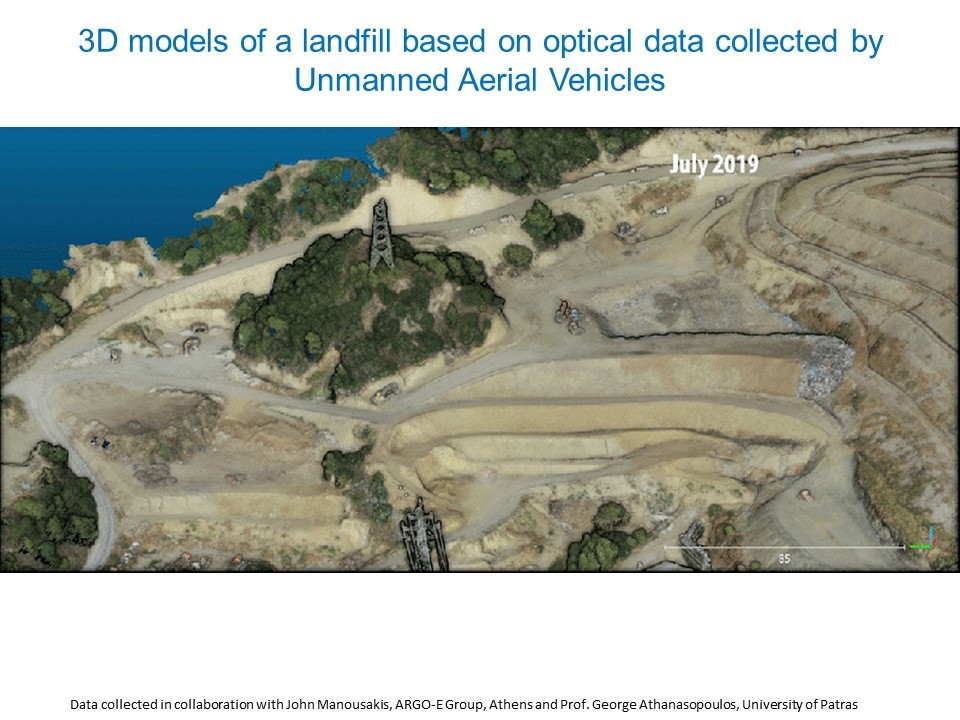 3D models of a landfill based on optical data collected by Unmanned Aerial Vehicles

July 2019

85

Data collected in collaboration with John Manousakis, ARGO-E Group, Athens and Prof. George Athanasopoulos, University of Patras